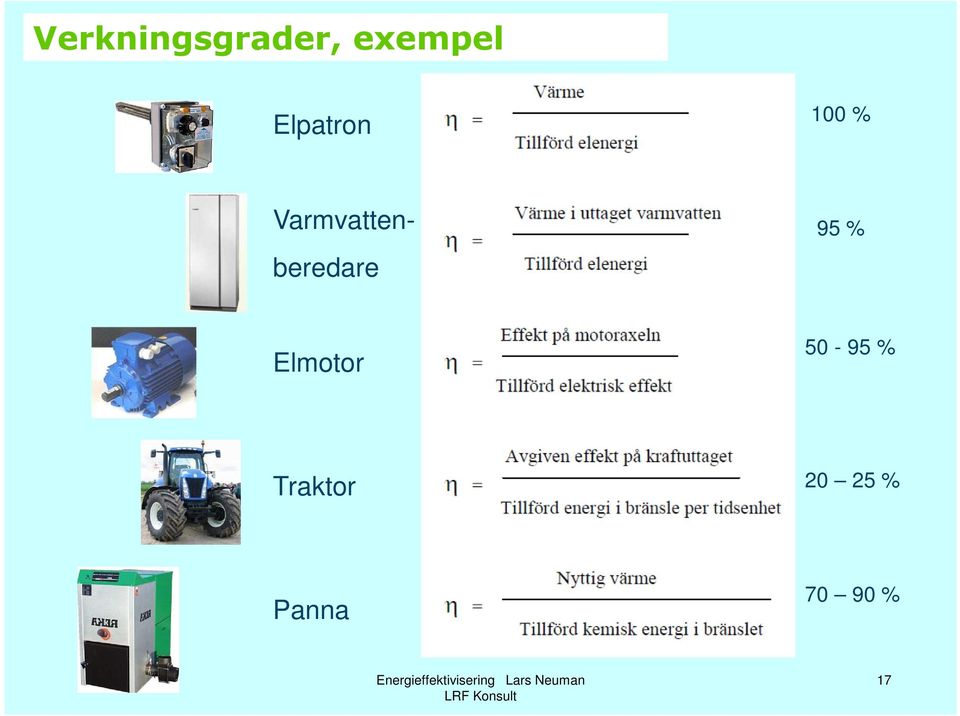 Verkningsgrader, exempel

Elpatron $\eta = \frac{\text{Värme}}{\text{Tillförd elenergi}}$ 100 %

Varmvattenberedare $\eta = \frac{\text{Värme i uttaget varmvatten}}{\text{Tillförd elenergi}}$ 95 %

Elmotor $\eta = \frac{\text{Effekt på motoraxeln}}{\text{Tillförd elektrisk effekt}}$ 50 - 95 %

Traktor $\eta = \frac{\text{Avgiven effekt på kraftuttaget}}{\text{Tillförd energi i bränsle per tidsenhet}}$ 20 – 25 %

Panna $\eta = \frac{\text{Nyttig värme}}{\text{Tillförd kemisk energi i bränslet}}$ 70 – 90 %

Energieffektivisering Lars Neuman
LRF Konsult

17